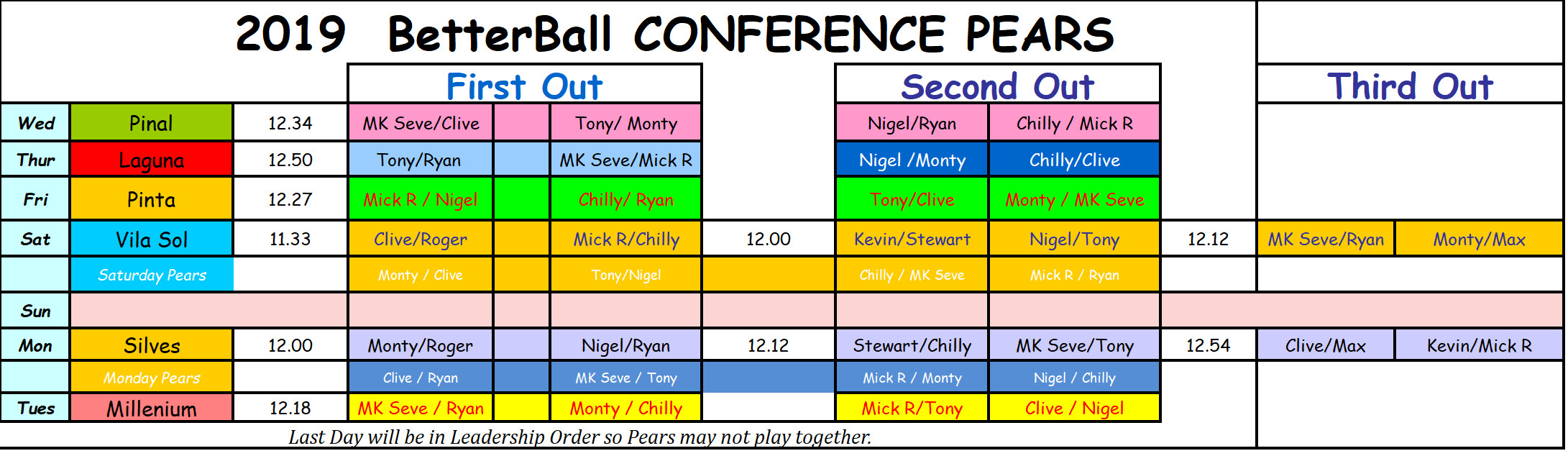 2019 BetterBall CONFERENCE PEARS

| | | | First Out | | | | Second Out | | | Third Out | |
|---|---|---|---|---|---|---|---|---|---|---|---|
| Wed | Pinal | 12.34 | MK Seve/Clive | | Tony/ Monty | | Nigel/Ryan | Chilly / Mick R | | | |
| Thur | Laguna | 12.50 | Tony/Ryan | | MK Seve/Mick R | | Nigel /Monty | Chilly/Clive | | | |
| Fri | Pinta | 12.27 | Mick R / Nigel | | Chilly/ Ryan | | Tony/Clive | Monty / MK Seve | | | |
| Sat | Vila Sol | 11.33 | Clive/Roger | | Mick R/Chilly | 12.00 | Kevin/Stewart | Nigel/Tony | 12.12 | MK Seve/Ryan | Monty/Max |
| | Saturday Pears | | Monty / Clive | | Tony/Nigel | | Chilly / MK Seve | Mick R / Ryan | | | |
| Sun | | | | | | | | | | | |
| Mon | Silves | 12.00 | Monty/Roger | | Nigel/Ryan | 12.12 | Stewart/Chilly | MK Seve/Tony | 12.54 | Clive/Max | Kevin/Mick R |
| | Monday Pears | | Clive / Ryan | | MK Seve / Tony | | Mick R / Monty | Nigel / Chilly | | | |
| Tues | Millenium | 12.18 | MK Seve / Ryan | | Monty / Chilly | | Mick R/Tony | Clive / Nigel | | | |

Last Day will be in Leadership Order so Pears may not play together.